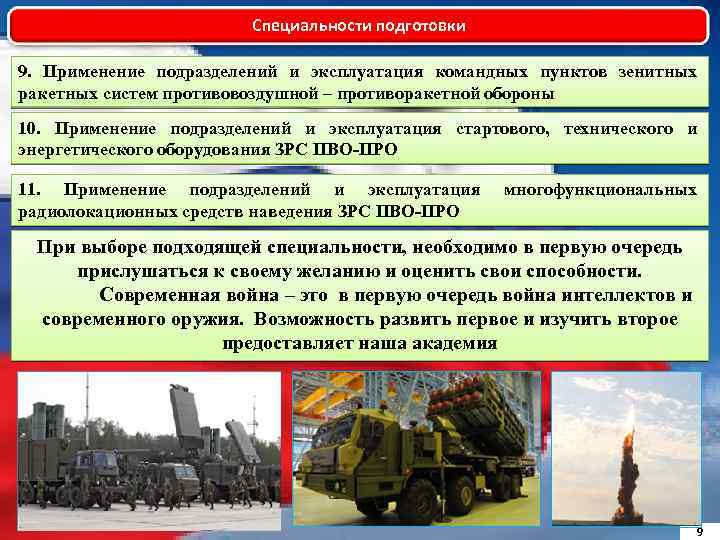 Специальности подготовки

9. Применение подразделений и эксплуатация командных пунктов зенитных ракетных систем противовоздушной – противоракетной обороны

10. Применение подразделений и эксплуатация стартового, технического и энергетического оборудования ЗРС ПВО-ПРО

11. Применение подразделений и эксплуатация многофункциональных радиолокационных средств наведения ЗРС ПВО-ПРО

При выборе подходящей специальности, необходимо в первую очередь прислушаться к своему желанию и оценить свои способности.

Современная война – это в первую очередь война интеллектов и современного оружия. Возможность развить первое и изучить второе предоставляет наша академия

9